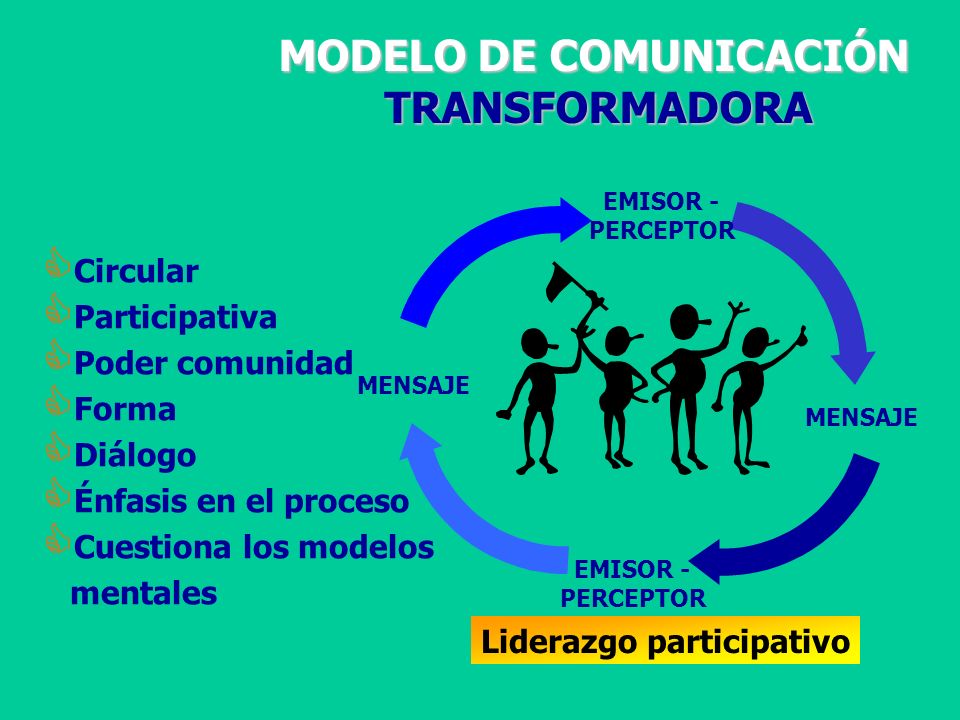 MODELO DE COMUNICACIÓN
TRANSFORMADORA

Circular
Participativa
Poder comunidad
Forma
Diálogo
Énfasis en el proceso
Cuestiona los modelos mentales

EMISOR - PERCEPTOR

MENSAJE

MENSAJE

EMISOR - PERCEPTOR

Liderazgo participativo